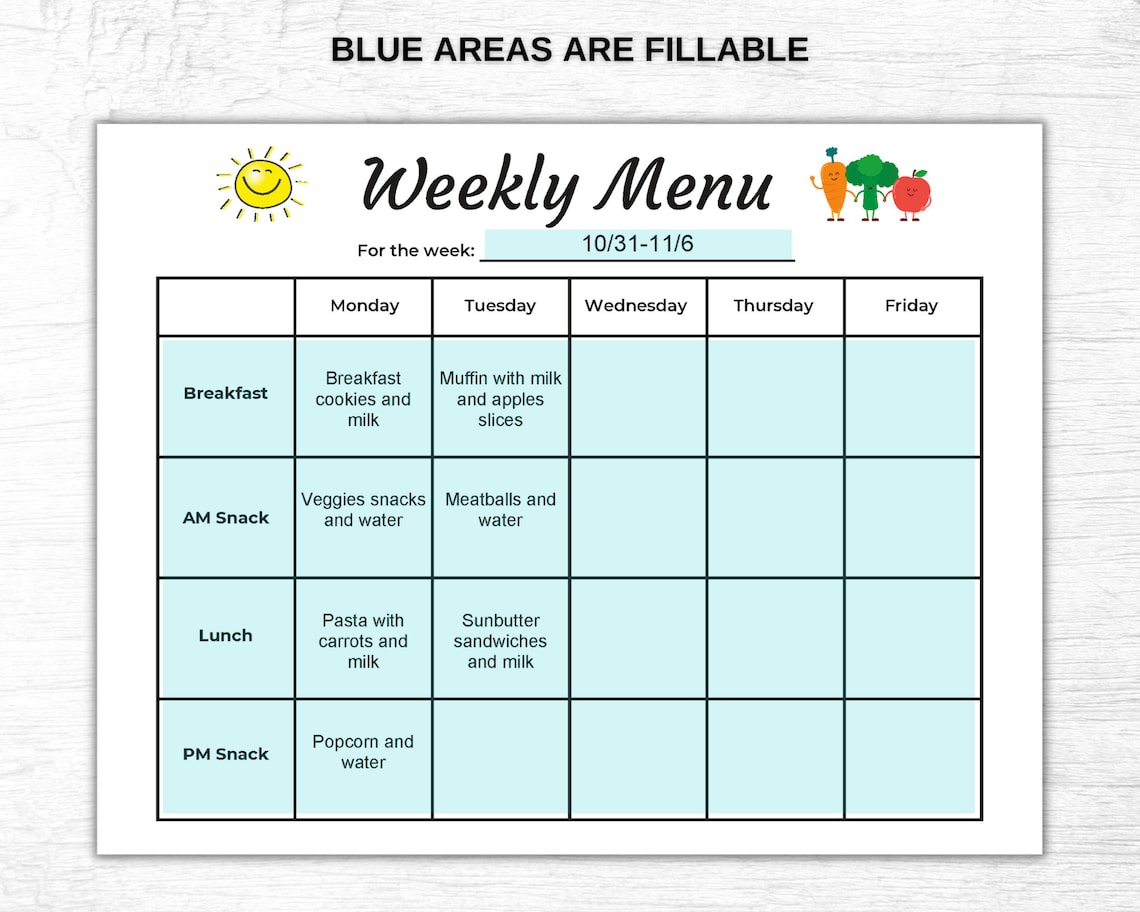 BLUE AREAS ARE FILLABLE

Weekly Menu

For the week: 10/31-11/6

| | Monday | Tuesday | Wednesday | Thursday | Friday |
|---|---|---|---|---|---|
| Breakfast | Breakfast cookies and milk | Muffin with milk and apples slices | | | |
| AM Snack | Veggies snacks and water | Meatballs and water | | | |
| Lunch | Pasta with carrots and milk | Sunbutter sandwiches and milk | | | |
| PM Snack | Popcorn and water | | | | |